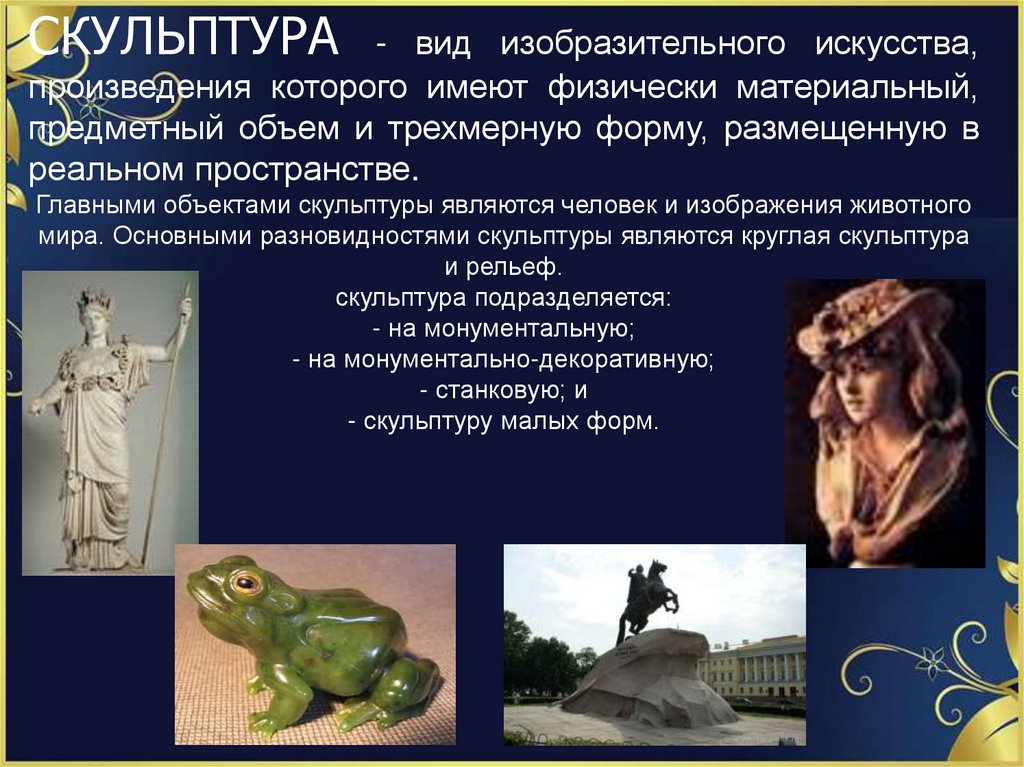 СКУЛЬПТУРА - вид изобразительного искусства, произведения которого имеют физически материальный, предметный объем и трехмерную форму, размещенную в реальном пространстве.

Главными объектами скульптуры являются человек и изображения животного мира. Основными разновидностями скульптуры являются круглая скульптура и рельеф.
скульптура подразделяется:
- на монументальную;
- на монументально-декоративную;
- станковую; и
- скульптуру малых форм.